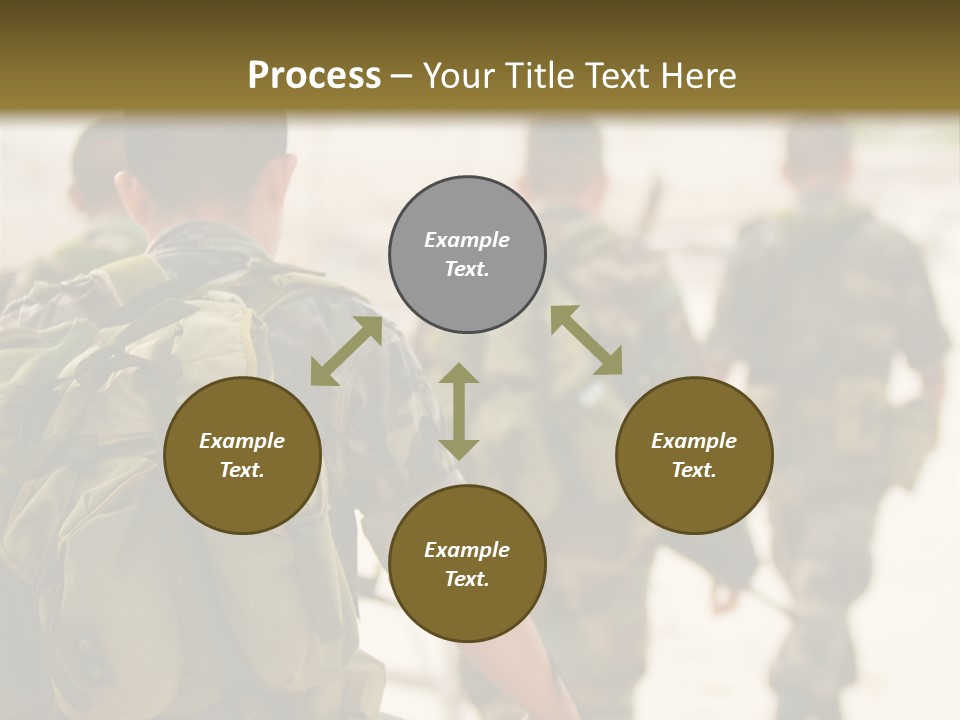 Process – Your Title Text Here

Example Text.

Example Text.

Example Text.

Example Text.